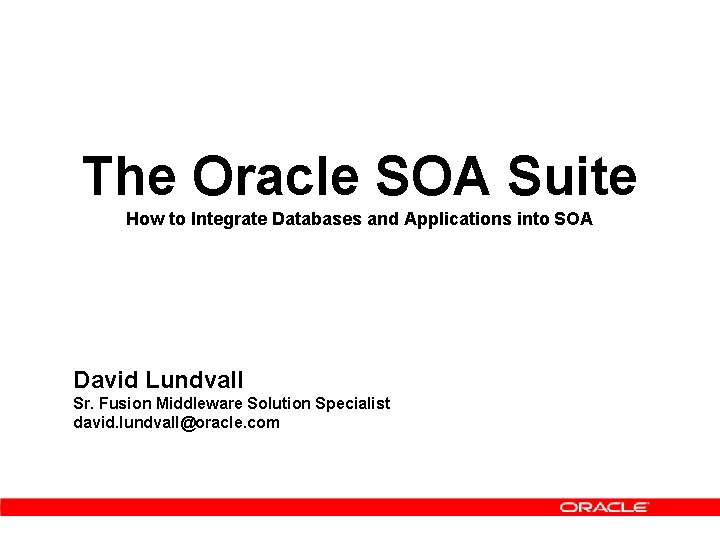 The Oracle SOA Suite

How to Integrate Databases and Applications into SOA

David Lundvall
Sr. Fusion Middleware Solution Specialist
david.lundvall@oracle.com

ORACLE